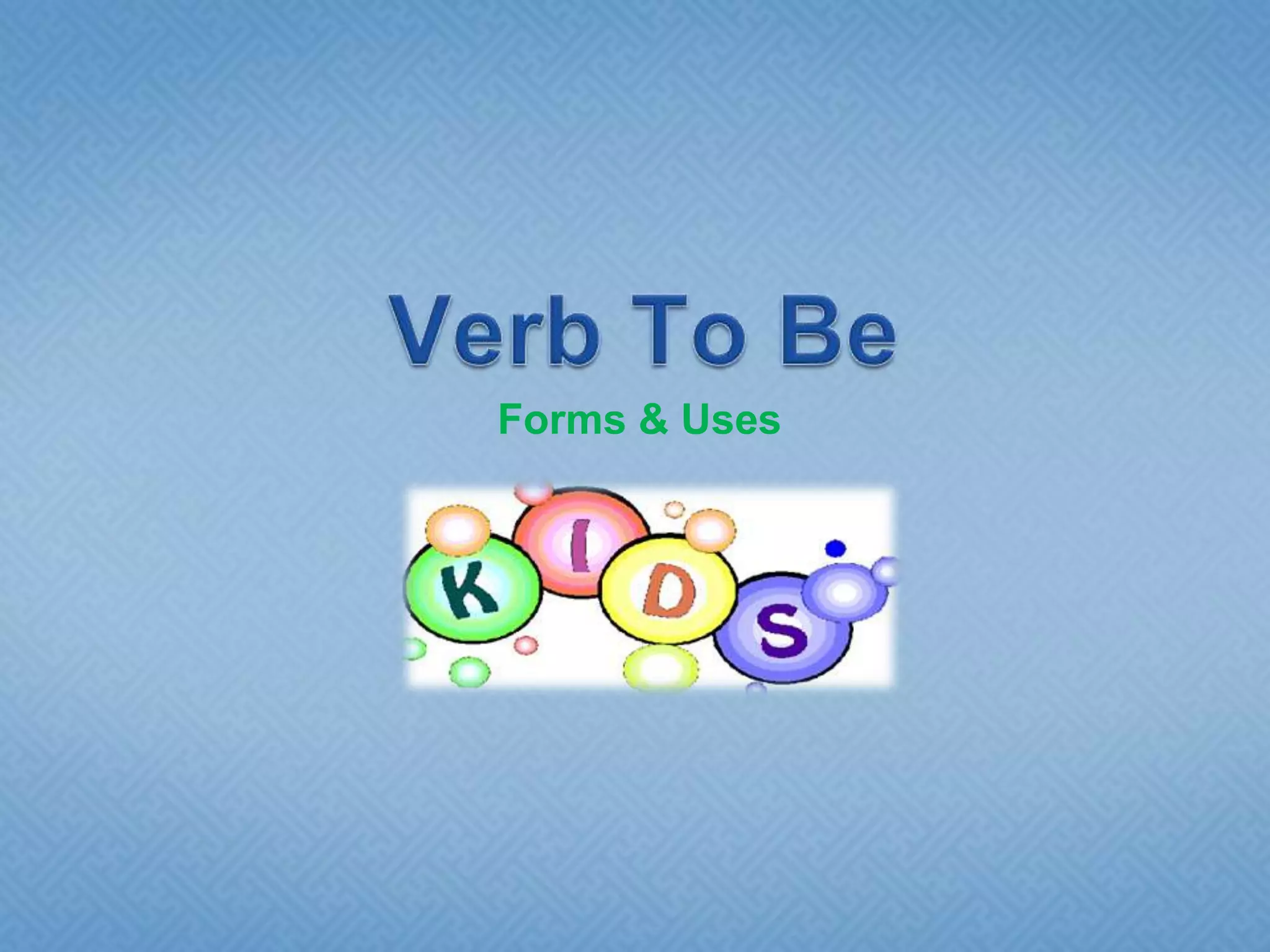 Verb To Be

Forms & Uses

KIDS